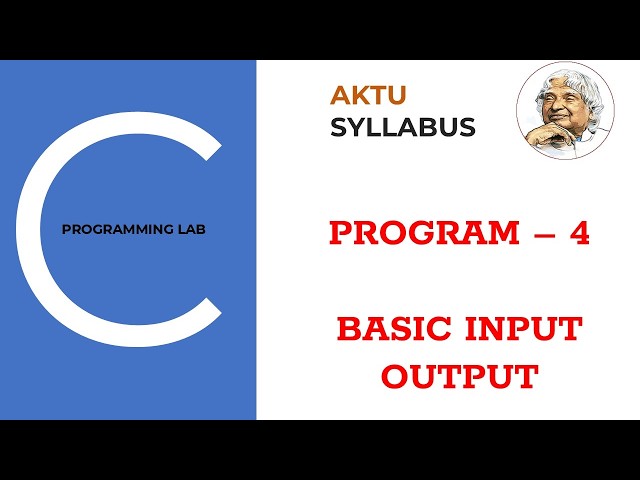 C
PROGRAMMING LAB

AKTU
SYLLABUS

PROGRAM – 4

BASIC INPUT OUTPUT